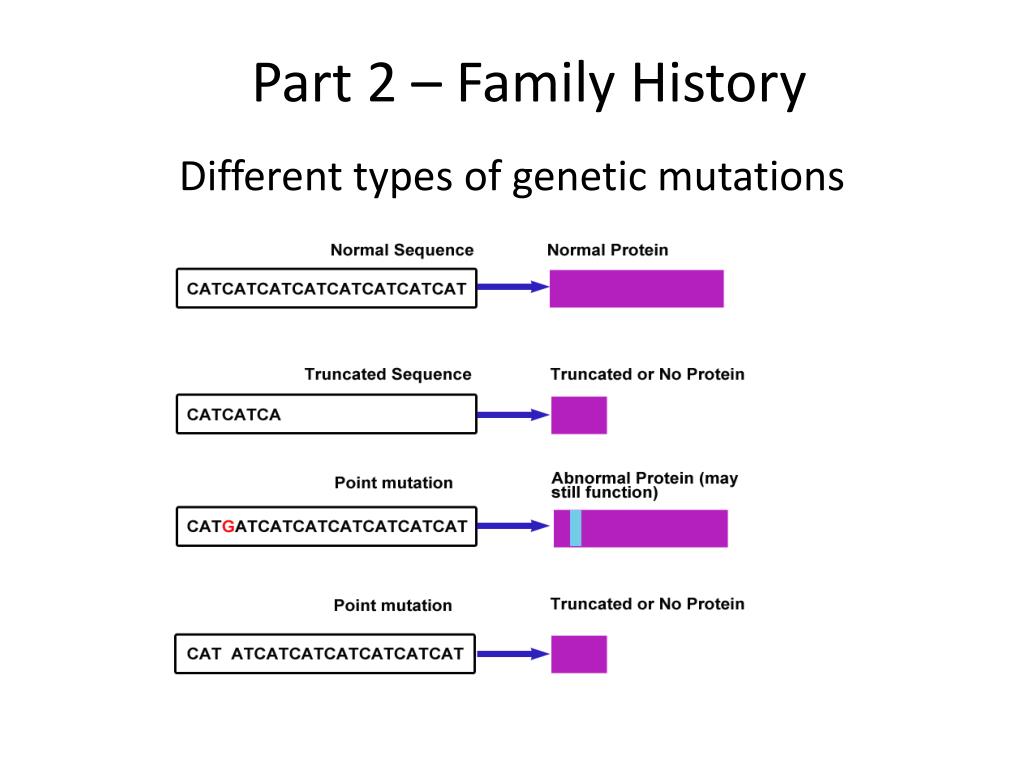 Part 2 – Family History

Different types of genetic mutations

Normal Sequence

Normal Protein

CATCATCATCATCATCATCATCAT

Truncated Sequence

Truncated or No Protein

CATCATCA

Point mutation

Abnormal Protein (may still function)

CATGATCATCATCATCATCATCAT

Point mutation

Truncated or No Protein

CAT ATCATCATCATCATCATCAT